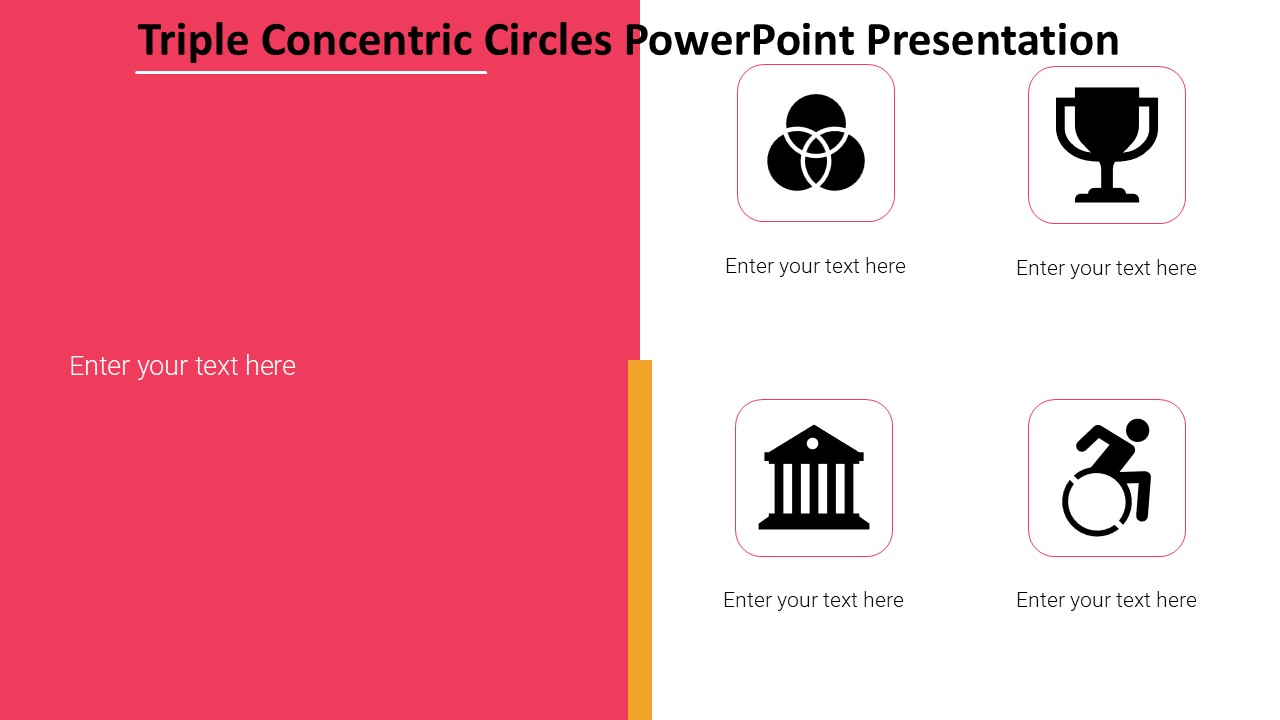 Triple Concentric Circles PowerPoint Presentation

Enter your text here

Enter your text here

Enter your text here

Enter your text here

Enter your text here